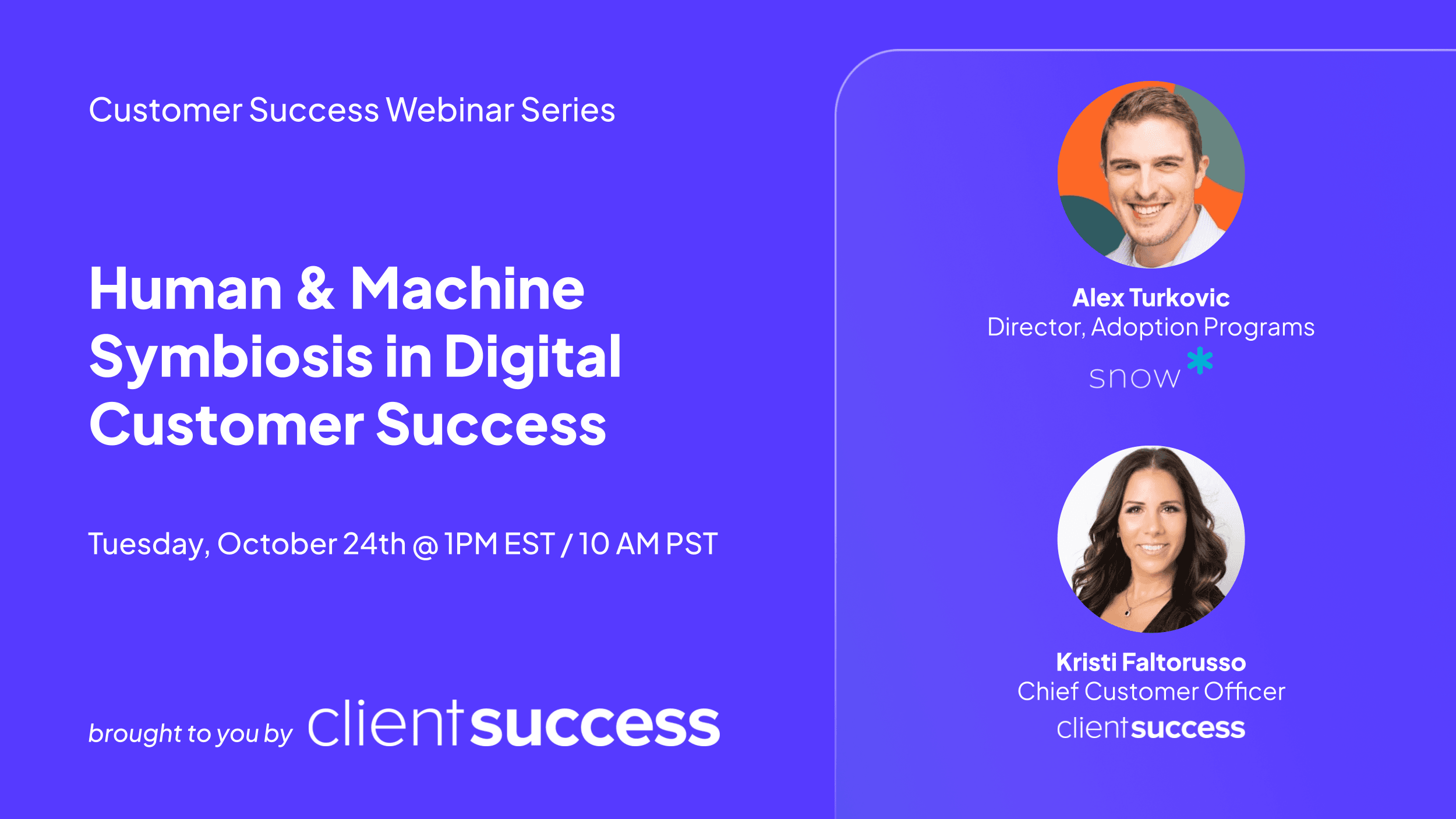 Customer Success Webinar Series

Human & Machine Symbiosis in Digital Customer Success

Tuesday, October 24th @ 1PM EST / 10 AM PST

brought to you by clientsuccess

Alex Turkovic
Director, Adoption Programs
snow

Kristi Faltorusso
Chief Customer Officer
clientsuccess